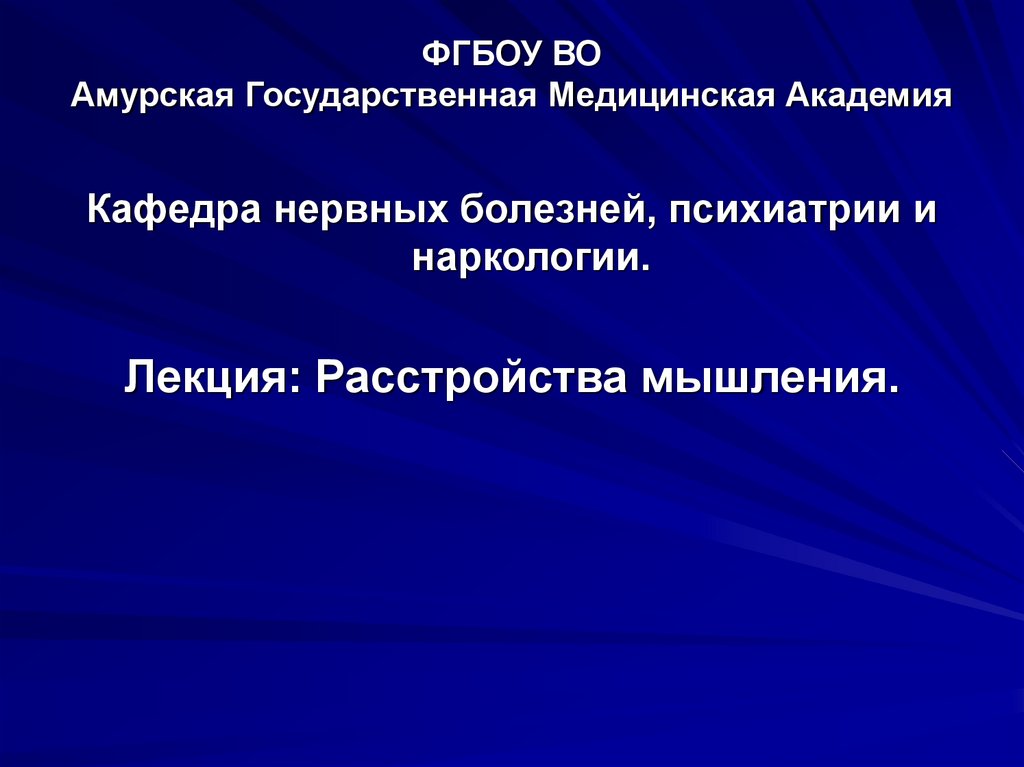 ФГБОУ ВО
Амурская Государственная Медицинская Академия

Кафедра нервных болезней, психиатрии и наркологии.

Лекция: Расстройства мышления.